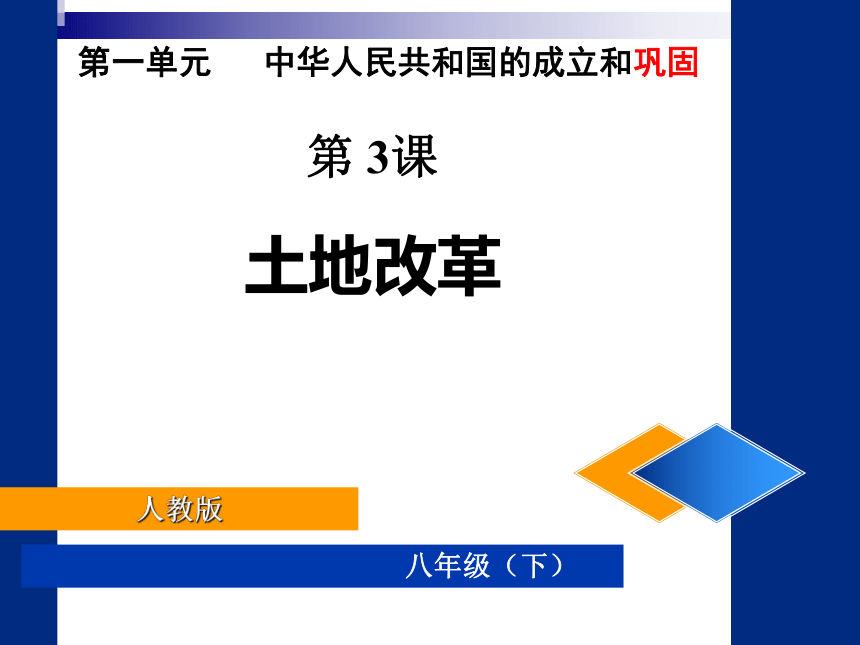 第一单元　中华人民共和国的成立和巩固

第 3课

土地改革

人教版

八年级（下）